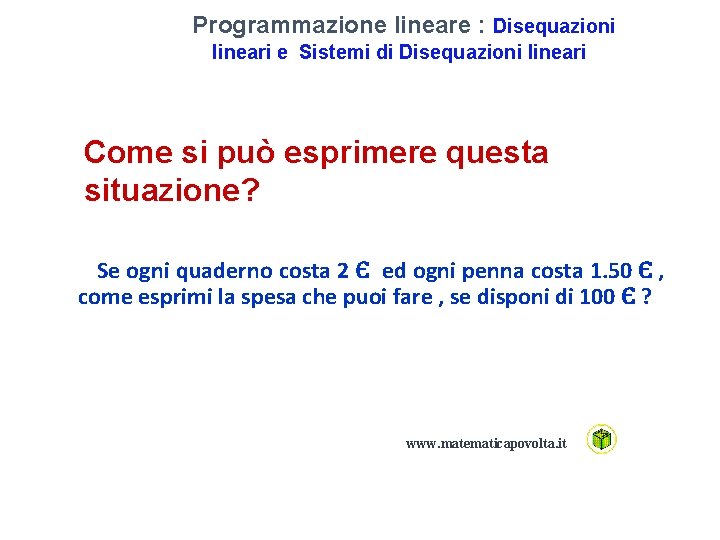 Programmazione lineare : Disequazioni lineari e Sistemi di Disequazioni lineari

Come si può esprimere questa situazione?

Se ogni quaderno costa 2 € ed ogni penna costa 1.50 € , come esprimi la spesa che puoi fare , se disponi di 100 € ?

www.matematicapovolta.it